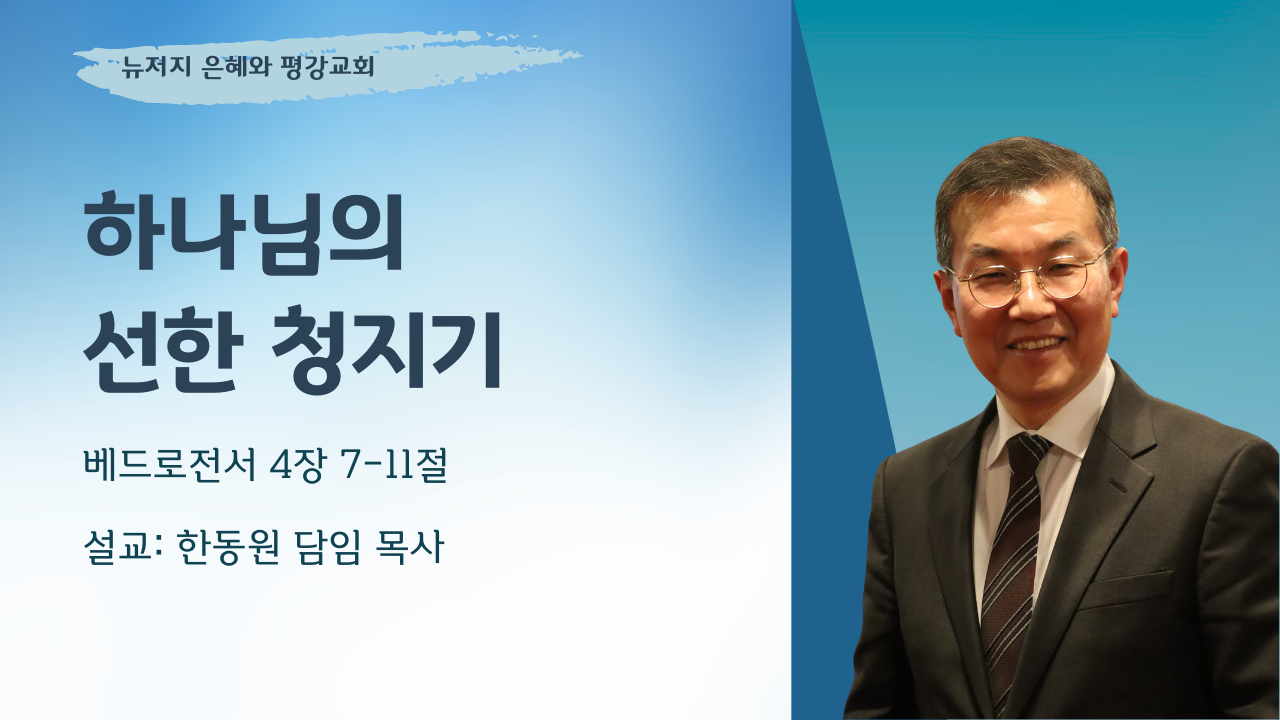 뉴저지 은혜와 평강교회

하나님의
선한 청지기

베드로전서 4장 7-11절

설교: 한동원 담임 목사